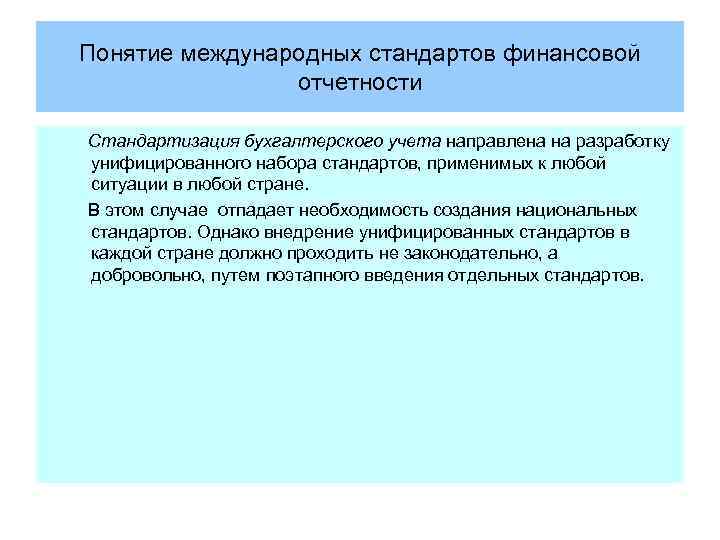 Понятие международных стандартов финансовой отчетности

Стандартизация бухгалтерского учета направлена на разработку унифицированного набора стандартов, применимых к любой ситуации в любой стране.

В этом случае отпадает необходимость создания национальных стандартов. Однако внедрение унифицированных стандартов в каждой стране должно проходить не законодательно, а добровольно, путем поэтапного введения отдельных стандартов.